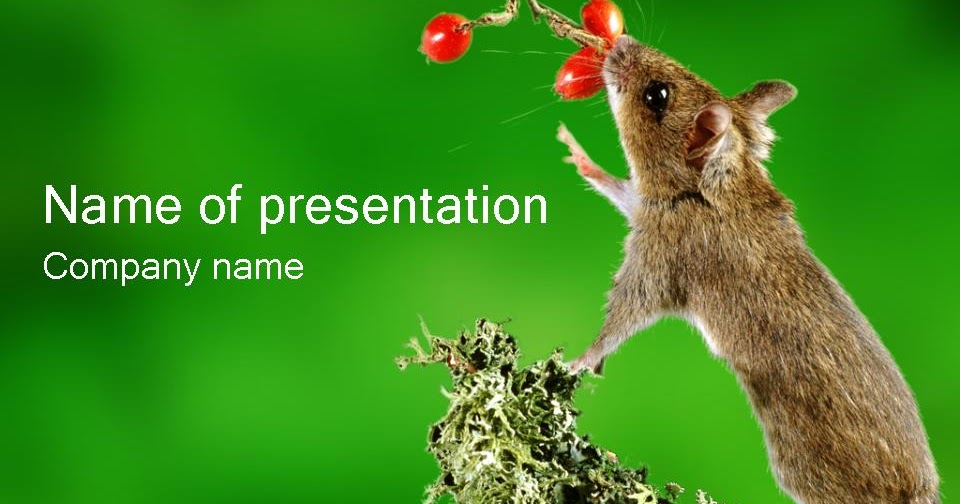 Name of presentation
Company name